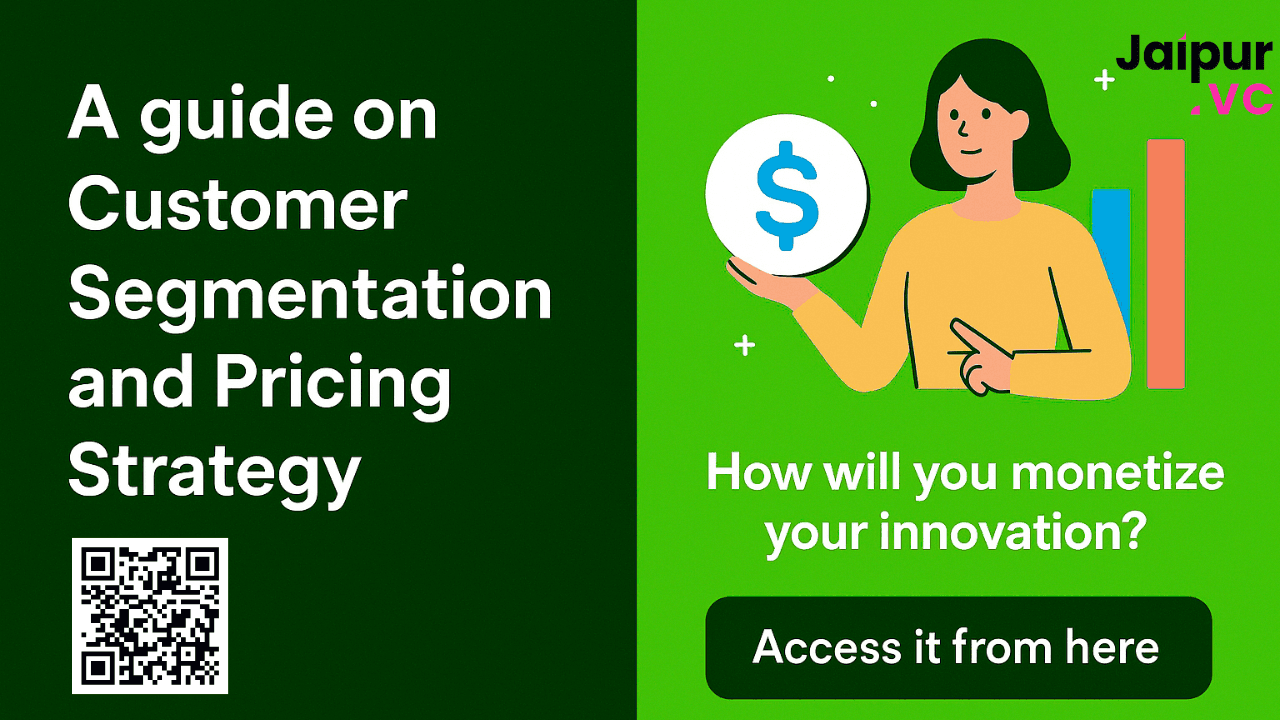 A guide on Customer Segmentation and Pricing Strategy

Jaipur .vc

$

How will you monetize your innovation?

Access it from here